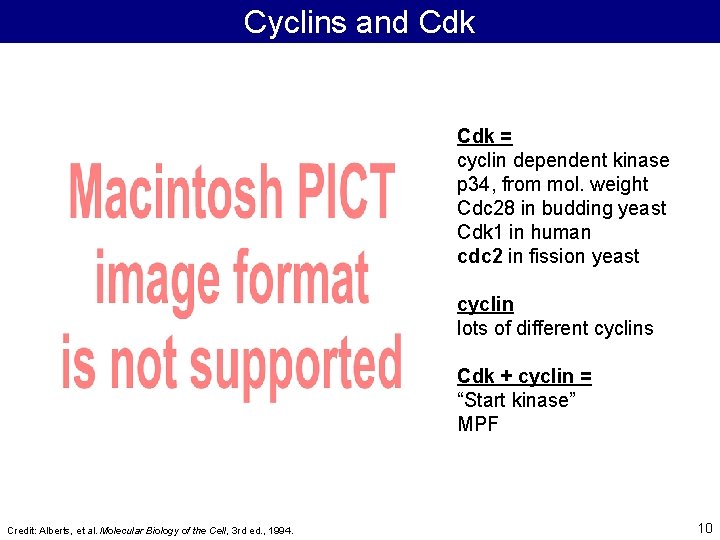 Cyclins and Cdk

Macintosh PICT image format is not supported

Cdk =
cyclin dependent kinase
p34, from mol. weight
Cdc28 in budding yeast
Cdk1 in human
cdc2 in fission yeast

cyclin
lots of different cyclins

Cdk + cyclin =
“Start kinase”
MPF

Credit: Alberts, et al. Molecular Biology of the Cell, 3rd ed., 1994.

10